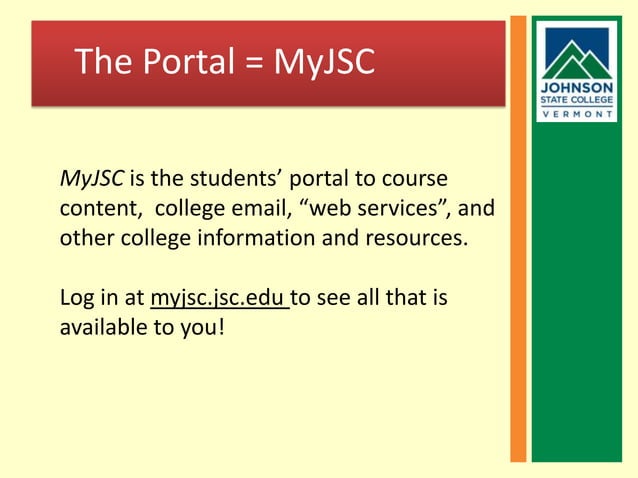 The Portal = MyJSC

JOHNSON
STATE COLLEGE
VERMONT

MyJSC is the students' portal to course content, college email, "web services", and other college information and resources.

Log in at myjsc.jsc.edu to see all that is available to you!